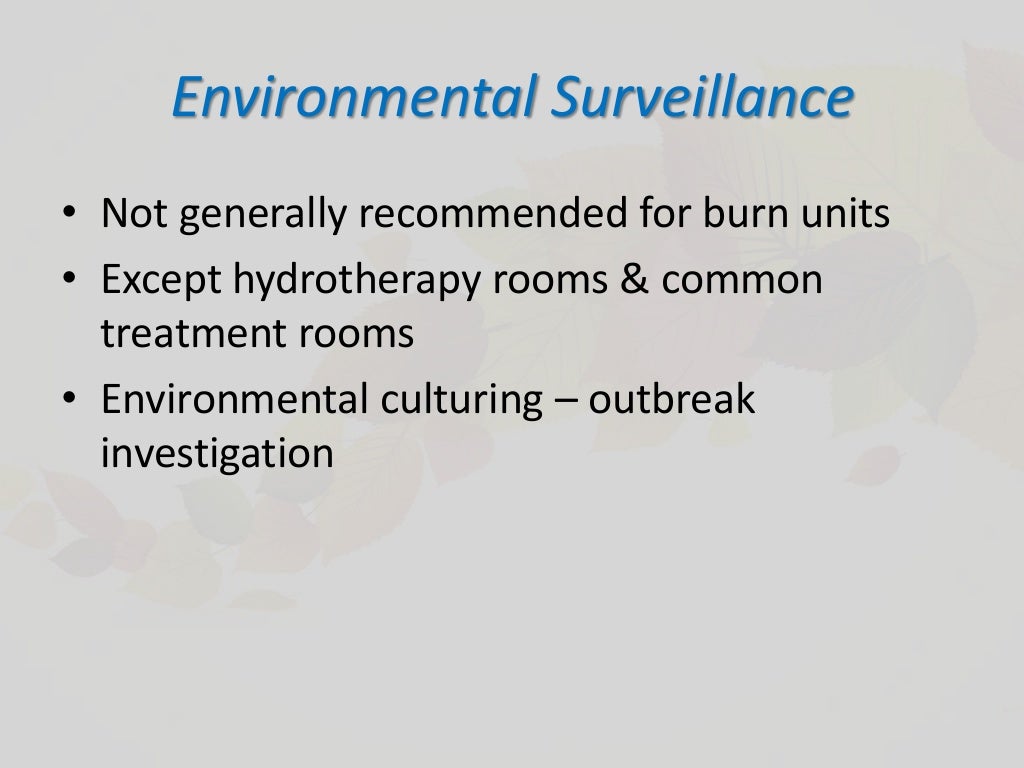 Environmental Surveillance

• Not generally recommended for burn units
• Except hydrotherapy rooms & common treatment rooms
• Environmental culturing – outbreak investigation